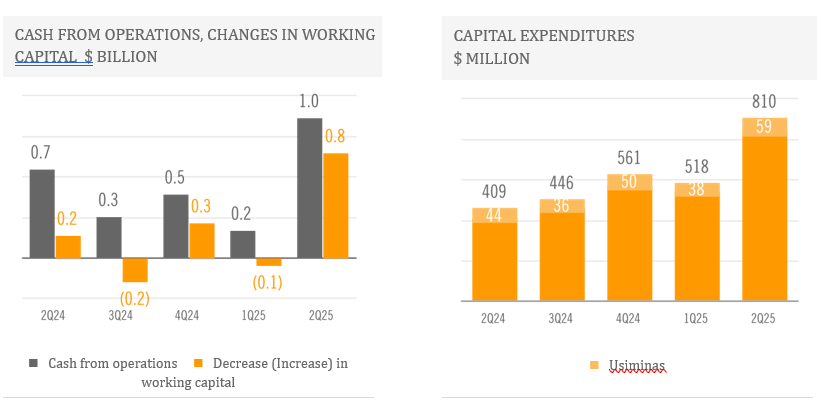 CASH FROM OPERATIONS, CHANGES IN WORKING CAPITAL $ BILLION

0.7
0.2
0.3
(0.2)
0.5
0.3
0.2
(0.1)
1.0
0.8

2Q24
3Q24
4Q24
1Q25
2Q25

Cash from operations
Decrease (Increase) in working capital

CAPITAL EXPENDITURES
$ MILLION

409
44
446
36
561
50
518
38
810
59

2Q24
3Q24
4Q24
1Q25
2Q25

Usiminas